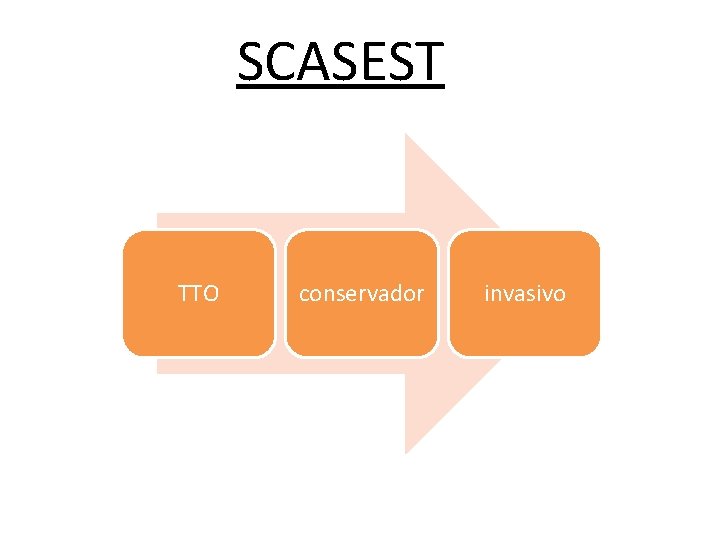 SCASEST

TTO

conservador

invasivo